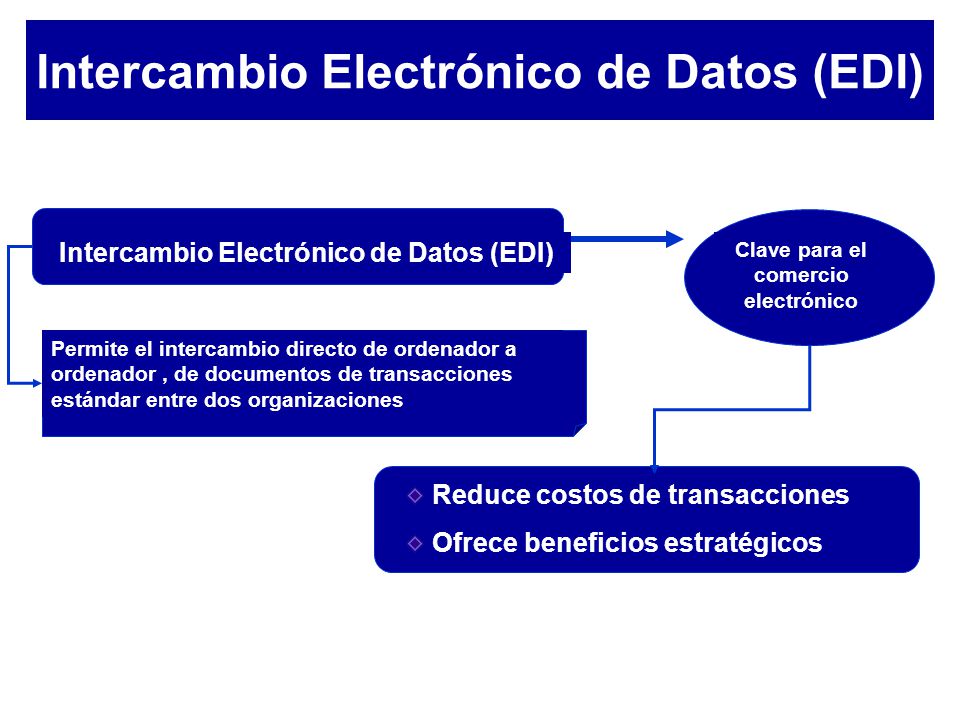 Intercambio Electrónico de Datos (EDI)

Intercambio Electrónico de Datos (EDI)

Clave para el comercio electrónico

Permite el intercambio directo de ordenador a ordenador , de documentos de transacciones estándar entre dos organizaciones

◇ Reduce costos de transacciones
◇ Ofrece beneficios estratégicos